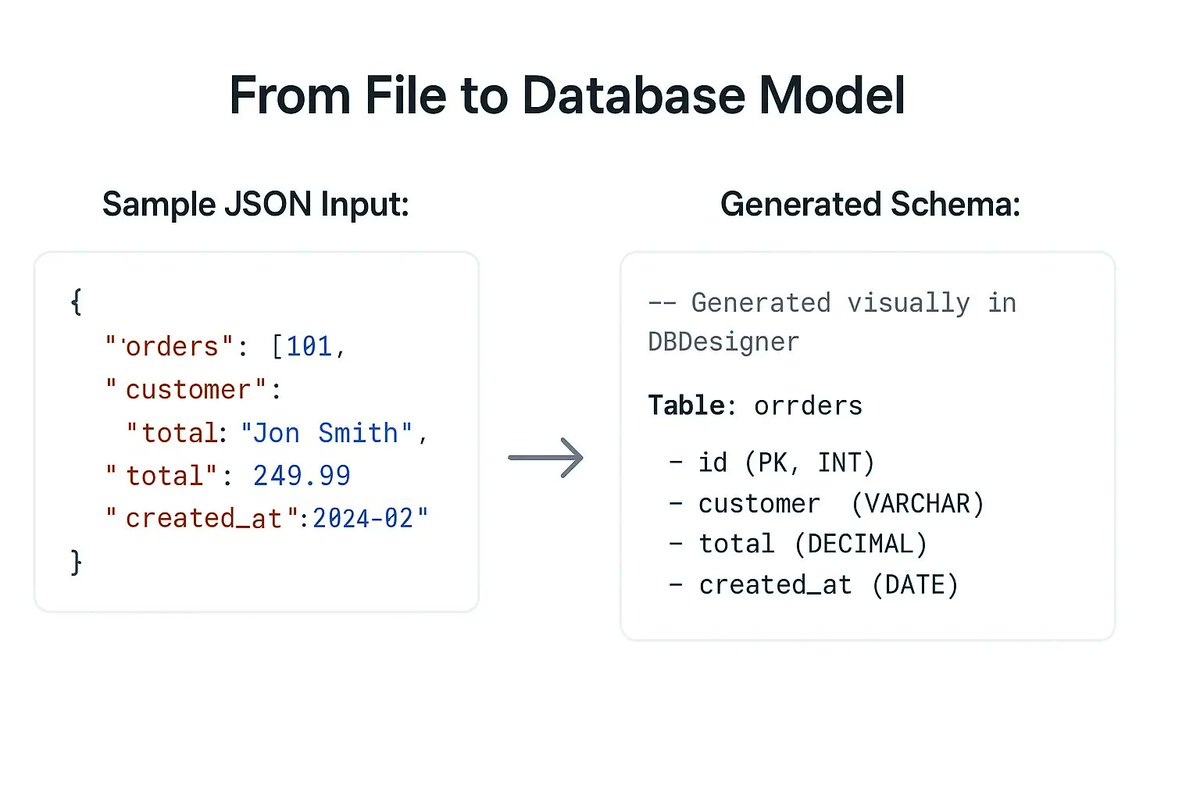 From File to Database Model

Sample JSON Input:

{
"'orders": [101,
" customer":
"total: "Jon Smith",
" total": 249.99
" created_at":2024-02"
}

Generated Schema:

-- Generated visually in DBDesigner

Table: orrders

- id (PK, INT)
- customer (VARCHAR)
- total (DECIMAL)
- created_at (DATE)